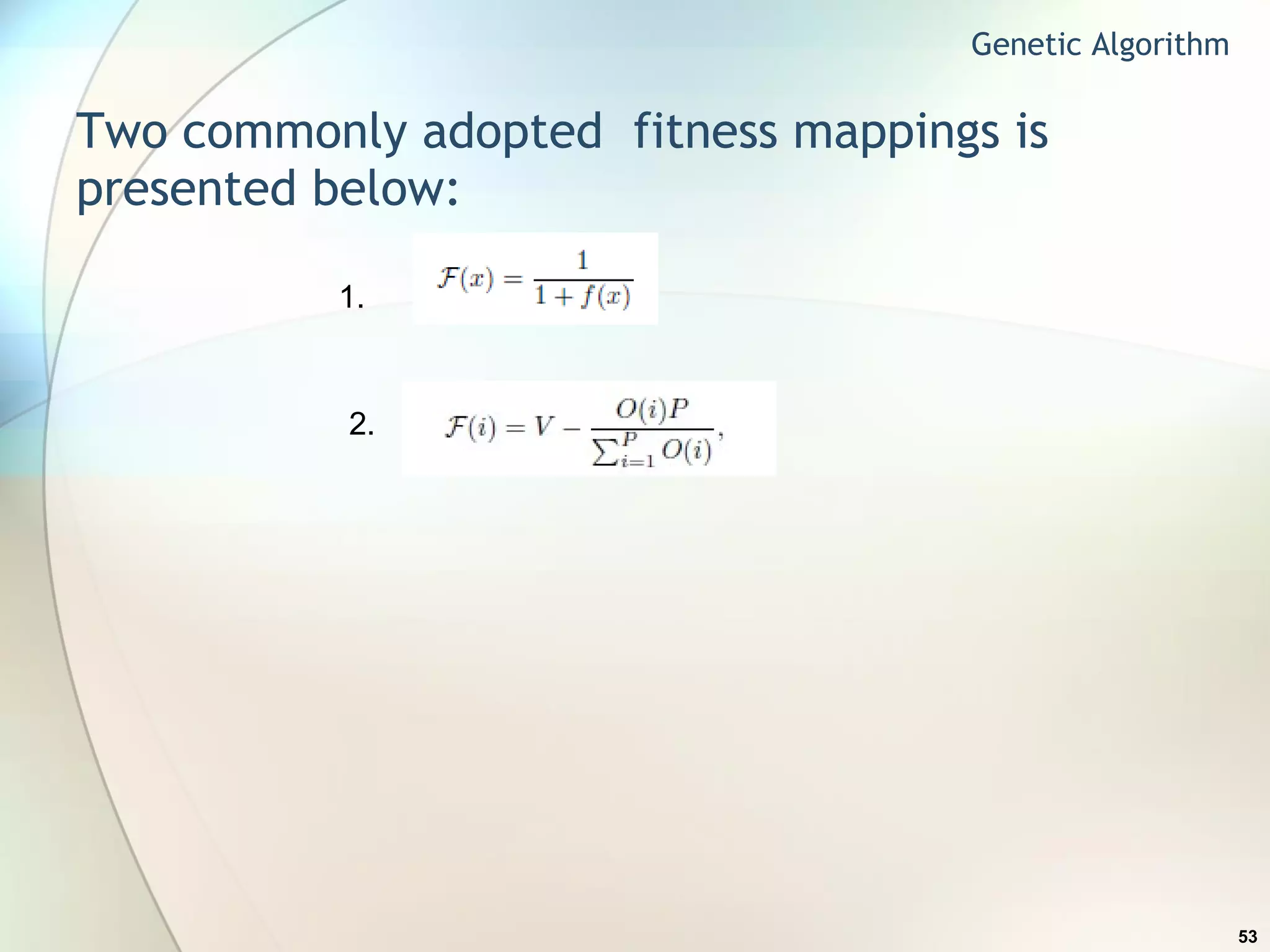 Genetic Algorithm

Two commonly adopted fitness mappings is presented below:

1. $\mathcal{F}(x) = \frac{1}{1 + f(x)}$

2. $\mathcal{F}(i) = V - \frac{O(i)P}{\sum_{i=1}^{P} O(i)},$

53